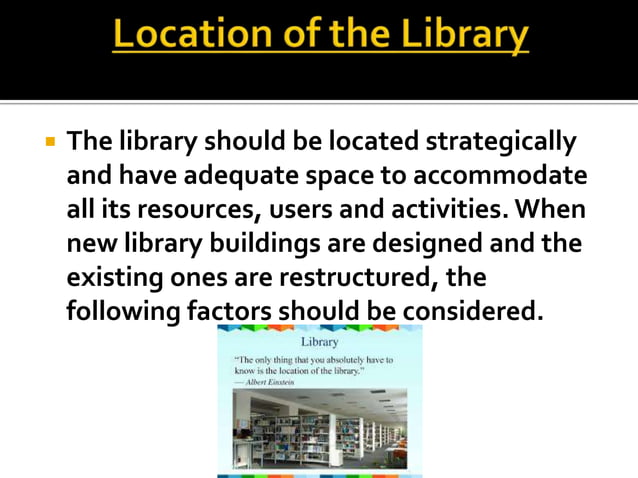 Location of the Library

The library should be located strategically and have adequate space to accommodate all its resources, users and activities. When new library buildings are designed and the existing ones are restructured, the following factors should be considered.

Library

"The only thing that you absolutely have to know is the location of the library."
— Albert Einstein